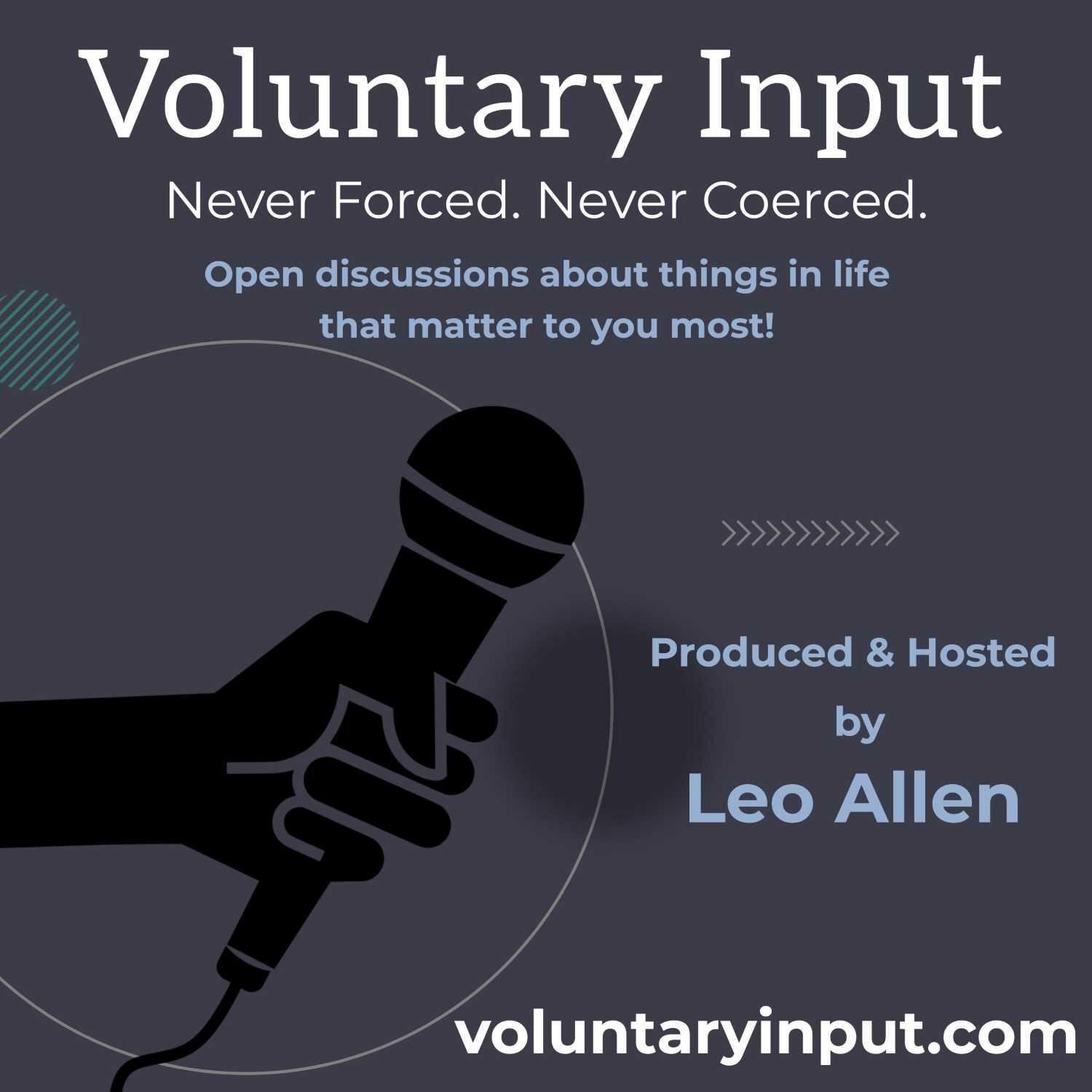 Voluntary Input

Never Forced. Never Coerced.

Open discussions about things in life that matter to you most!

Produced & Hosted by Leo Allen

voluntaryinput.com